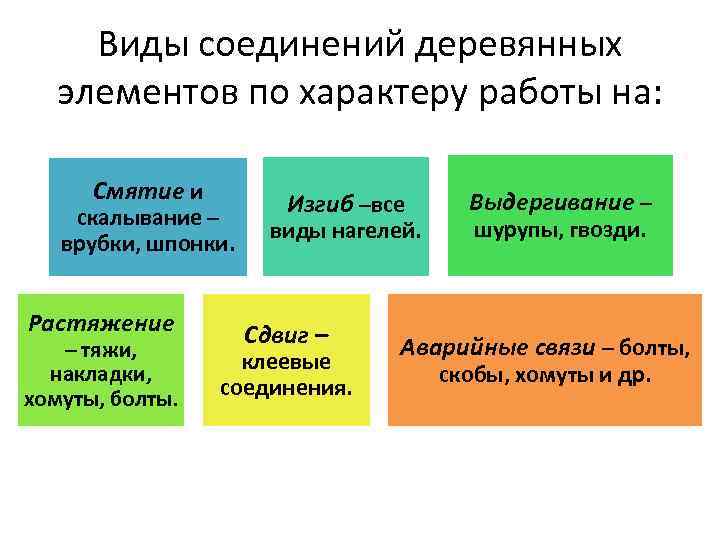 Виды соединений деревянных элементов по характеру работы на:

Смятие и скалывание – врубки, шпонки.

Изгиб –все виды нагелей.

Выдергивание – шурупы, гвозди.

Растяжение – тяжи, накладки, хомуты, болты.

Сдвиг – клеевые соединения.

Аварийные связи – болты, скобы, хомуты и др.